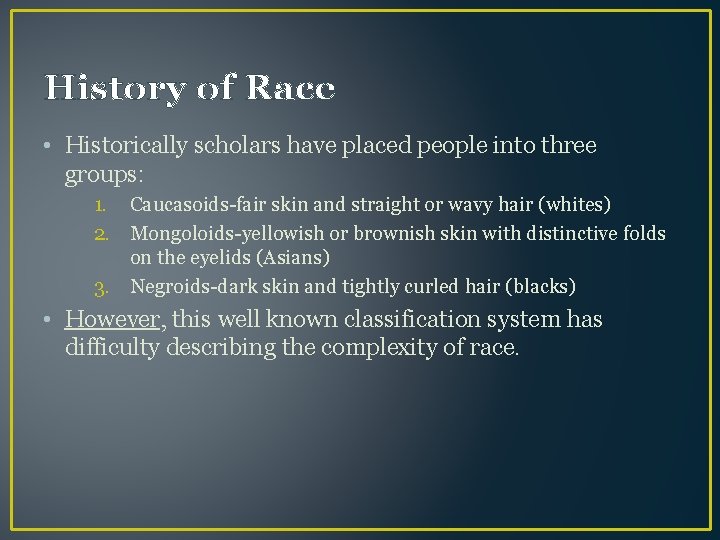 History of Race

• Historically scholars have placed people into three groups:

1. Caucasoids-fair skin and straight or wavy hair (whites)
2. Mongoloids-yellowish or brownish skin with distinctive folds on the eyelids (Asians)
3. Negroids-dark skin and tightly curled hair (blacks)

• However, this well known classification system has difficulty describing the complexity of race.